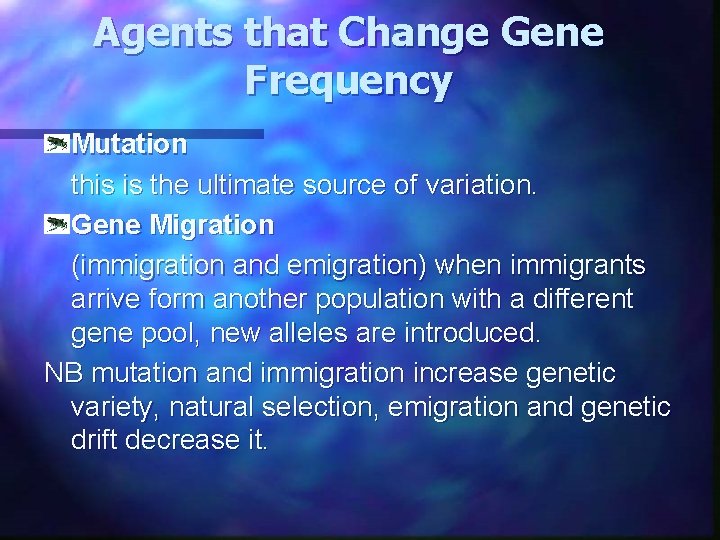 Agents that Change Gene Frequency

Mutation

this is the ultimate source of variation.

Gene Migration

(immigration and emigration) when immigrants arrive form another population with a different gene pool, new alleles are introduced.

NB mutation and immigration increase genetic variety, natural selection, emigration and genetic drift decrease it.